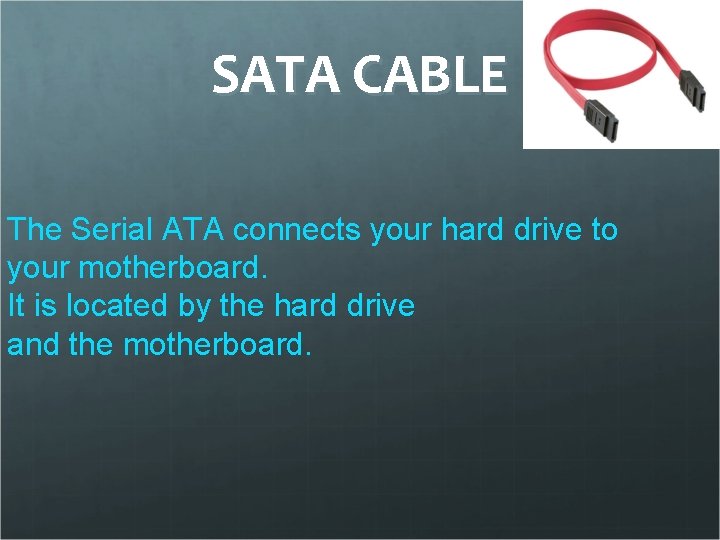 SATA CABLE

The Serial ATA connects your hard drive to your motherboard.
It is located by the hard drive and the motherboard.